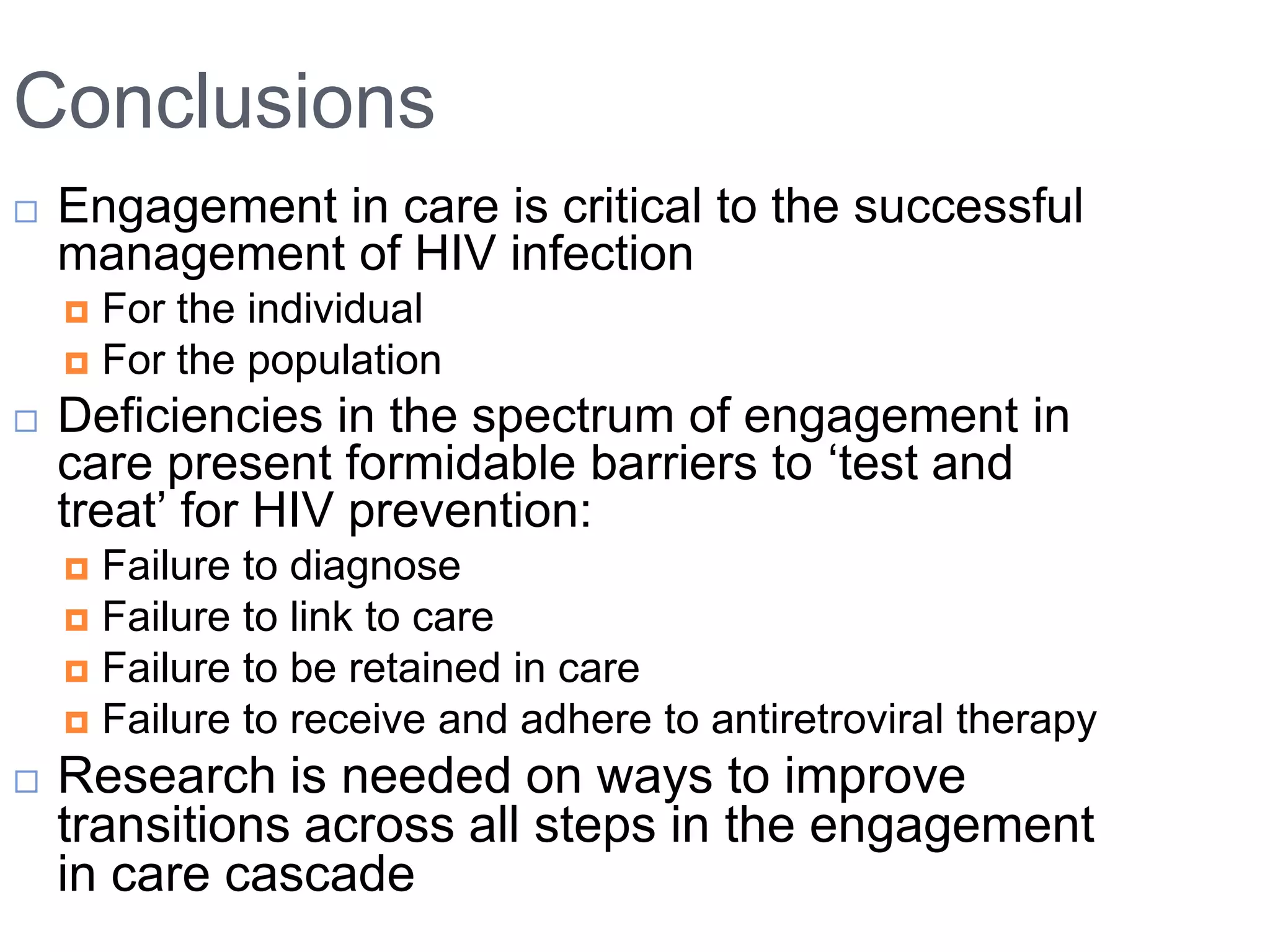 Conclusions

Engagement in care is critical to the successful management of HIV infection

For the individual

For the population

Deficiencies in the spectrum of engagement in care present formidable barriers to ‘test and treat’ for HIV prevention:

Failure to diagnose

Failure to link to care

Failure to be retained in care

Failure to receive and adhere to antiretroviral therapy

Research is needed on ways to improve transitions across all steps in the engagement in care cascade